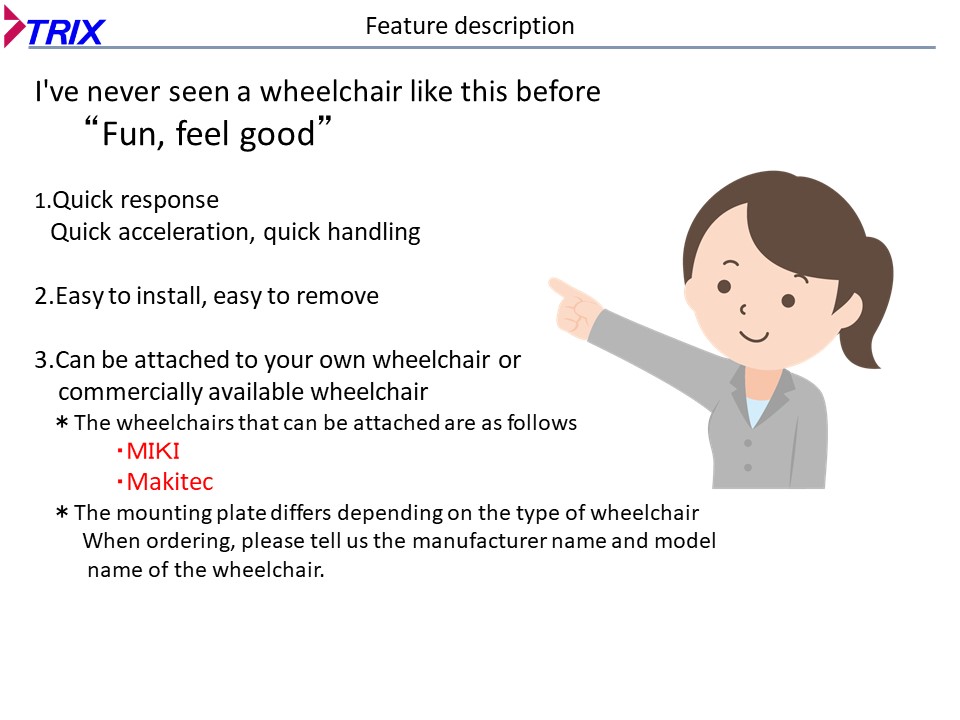 TRIX

Feature description

I've never seen a wheelchair like this before
“Fun, feel good”

1.Quick response
Quick acceleration, quick handling

2.Easy to install, easy to remove

3.Can be attached to your own wheelchair or commercially available wheelchair
＊The wheelchairs that can be attached are as follows
・MIKI
・Makitec
＊The mounting plate differs depending on the type of wheelchair
When ordering, please tell us the manufacturer name and model name of the wheelchair.